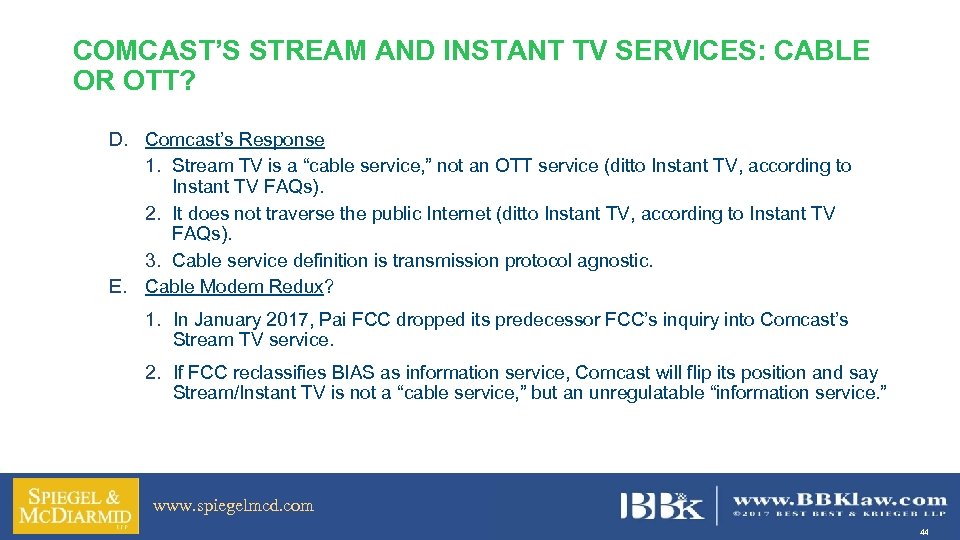 COMCAST'S STREAM AND INSTANT TV SERVICES: CABLE OR OTT?

D. Comcast's Response
1. Stream TV is a "cable service," not an OTT service (ditto Instant TV, according to Instant TV FAQs).
2. It does not traverse the public Internet (ditto Instant TV, according to Instant TV FAQs).
3. Cable service definition is transmission protocol agnostic.
E. Cable Modem Redux?
1. In January 2017, Pai FCC dropped its predecessor FCC's inquiry into Comcast's Stream TV service.
2. If FCC reclassifies BIAS as information service, Comcast will flip its position and say Stream/Instant TV is not a "cable service," but an unregulatable "information service."

SPIEGEL & MCDIARMID LLP

www.spiegelmcd.com

BBK

www.BBKlaw.com

©2017 BEST BEST & KRIEGER LLP

44